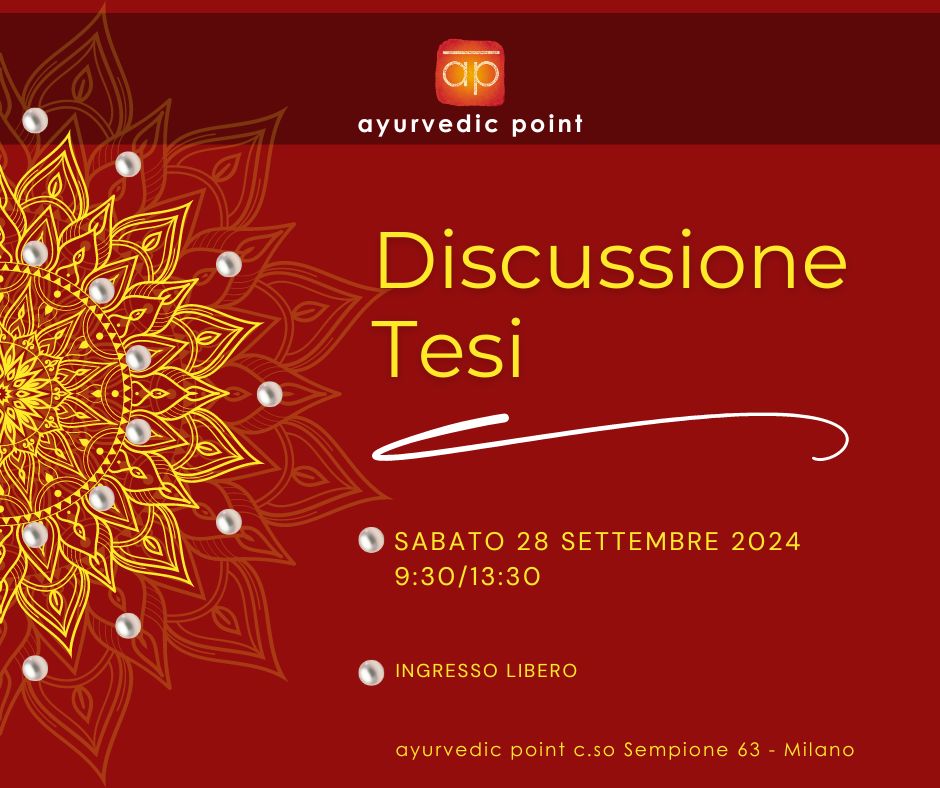 ap
ayurvedic point

Discussione Tesi

SABATO 28 SETTEMBRE 2024
9:30/13:30

INGRESSO LIBERO

ayurvedic point c.so Sempione 63 - Milano